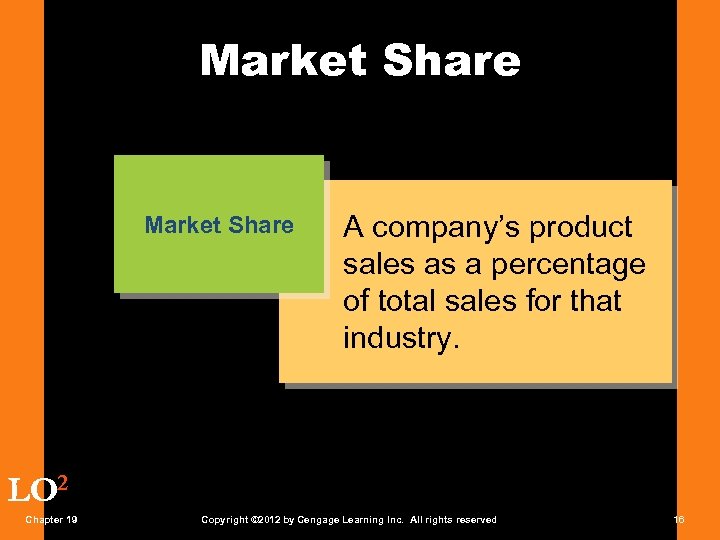 Market Share

Market Share

A company's product sales as a percentage of total sales for that industry.

LO$^2$

Chapter 19

Copyright ©2012 by Cengage Learning Inc. All rights reserved

16